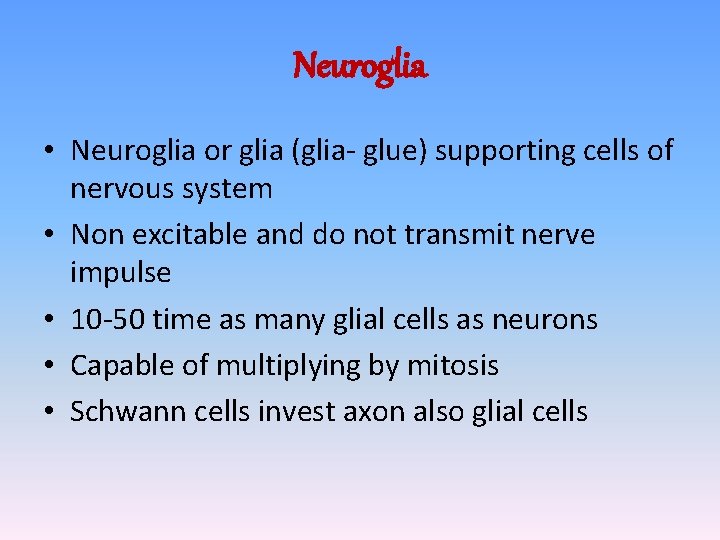 Neuroglia

• Neuroglia or glia (glia- glue) supporting cells of nervous system
• Non excitable and do not transmit nerve impulse
• 10-50 time as many glial cells as neurons
• Capable of multiplying by mitosis
• Schwann cells invest axon also glial cells